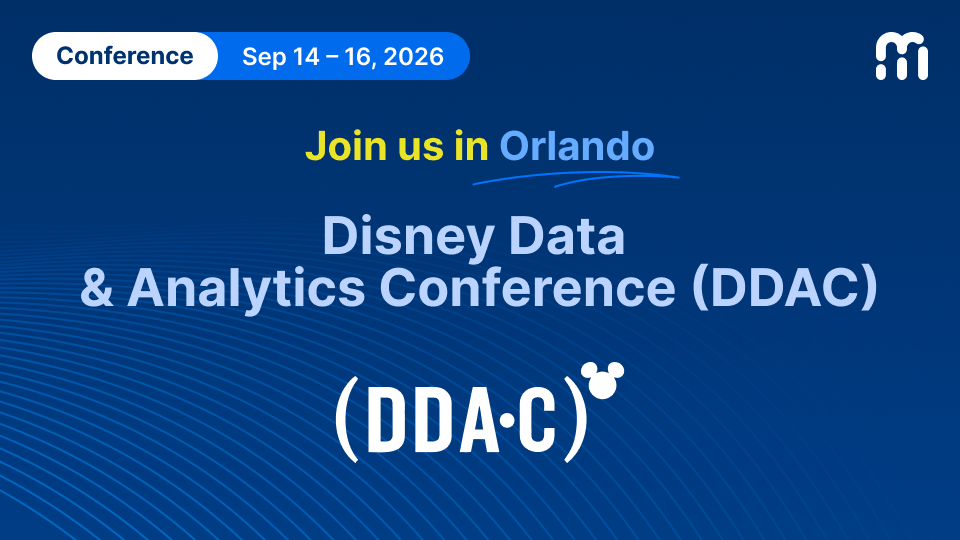 Conference Sep 14 – 16, 2026

Join us in Orlando

Disney Data & Analytics Conference (DDAC)

(DDA·C)